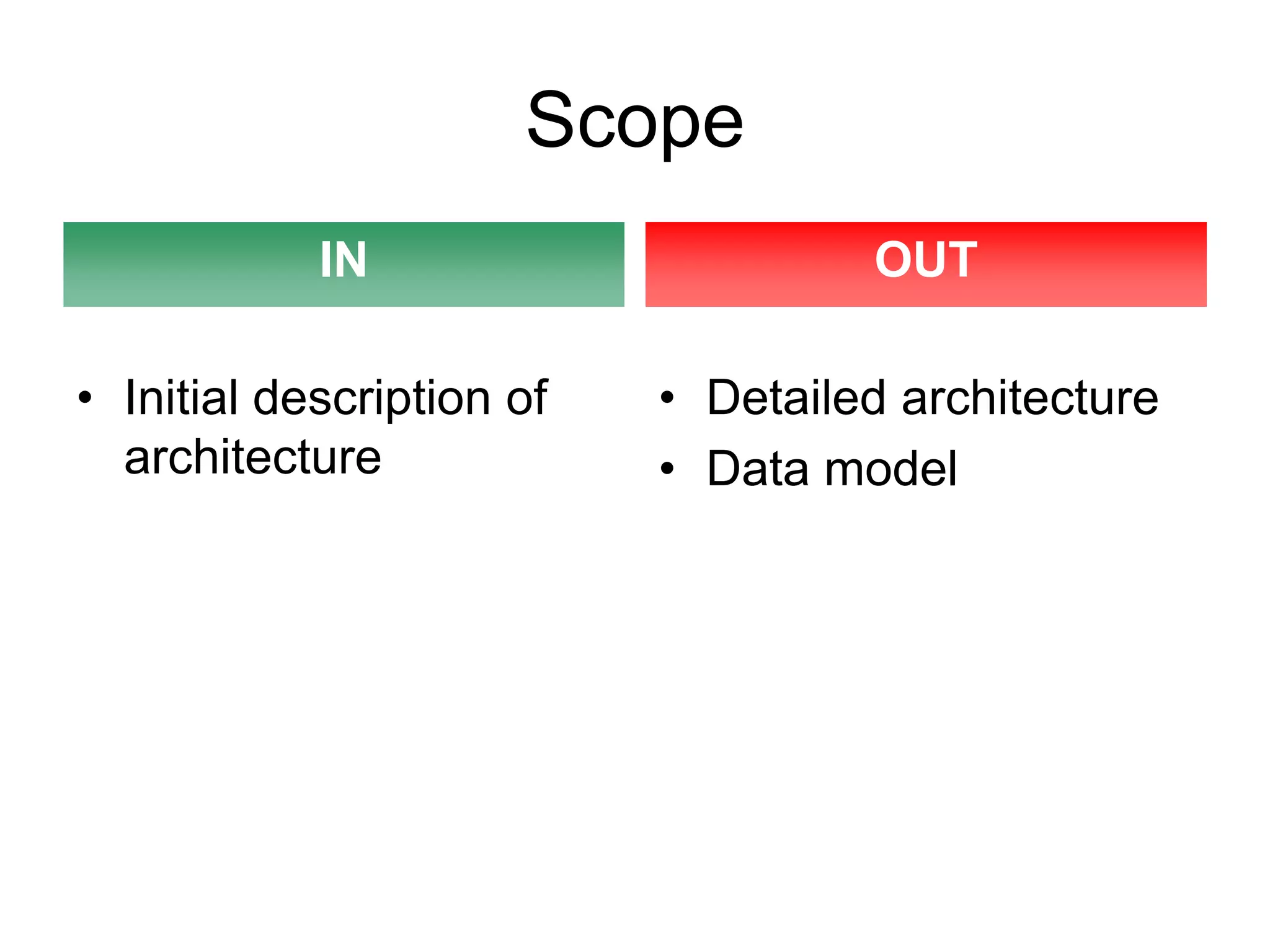 Scope

IN

• Initial description of architecture

OUT

• Detailed architecture
• Data model